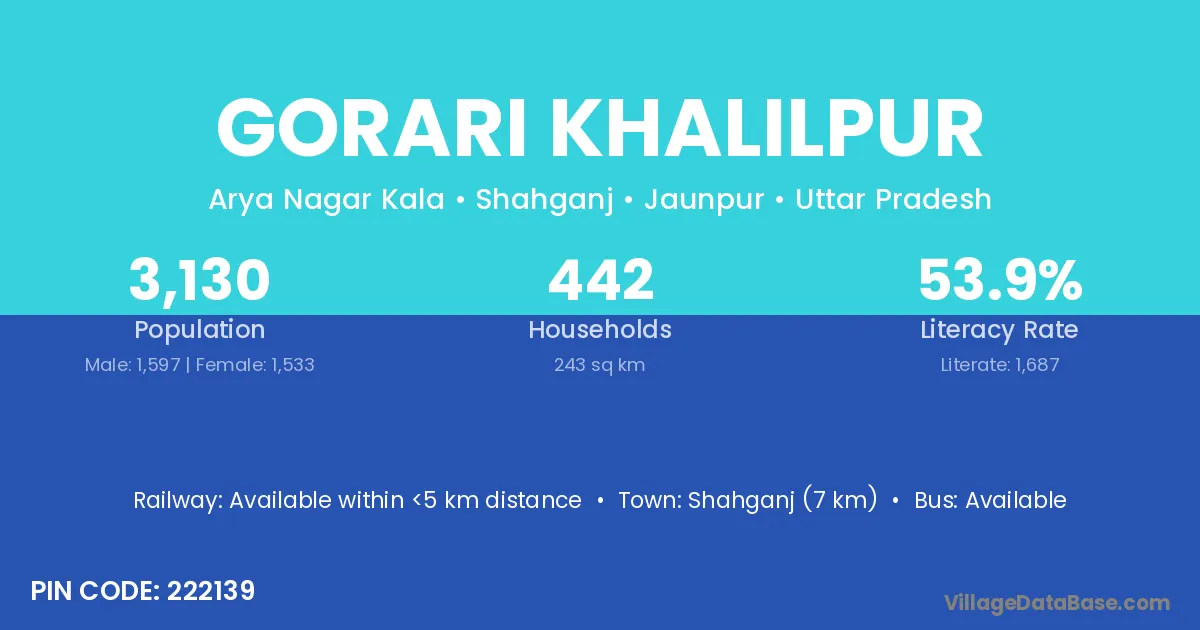 GORARI KHALILPUR

Arya Nagar Kala • Shahganj • Jaunpur • Uttar Pradesh

3,130
Population
Male: 1,597 | Female: 1,533

442
Households
243 sq km

53.9%
Literacy Rate
Literate: 1,687

Railway: Available within <5 km distance • Town: Shahganj (7 km) • Bus: Available

PIN CODE: 222139

VillageDataBase.com